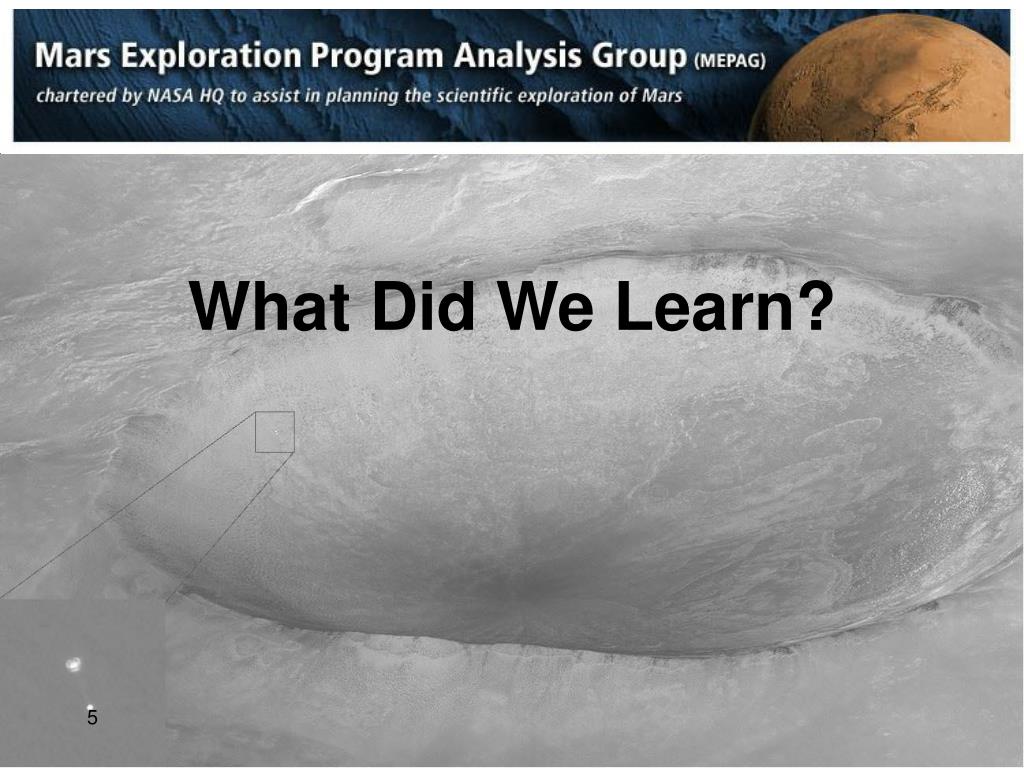 Mars Exploration Program Analysis Group (MEPAG)
chartered by NASA HQ to assist in planning the scientific exploration of Mars

What Did We Learn?

5